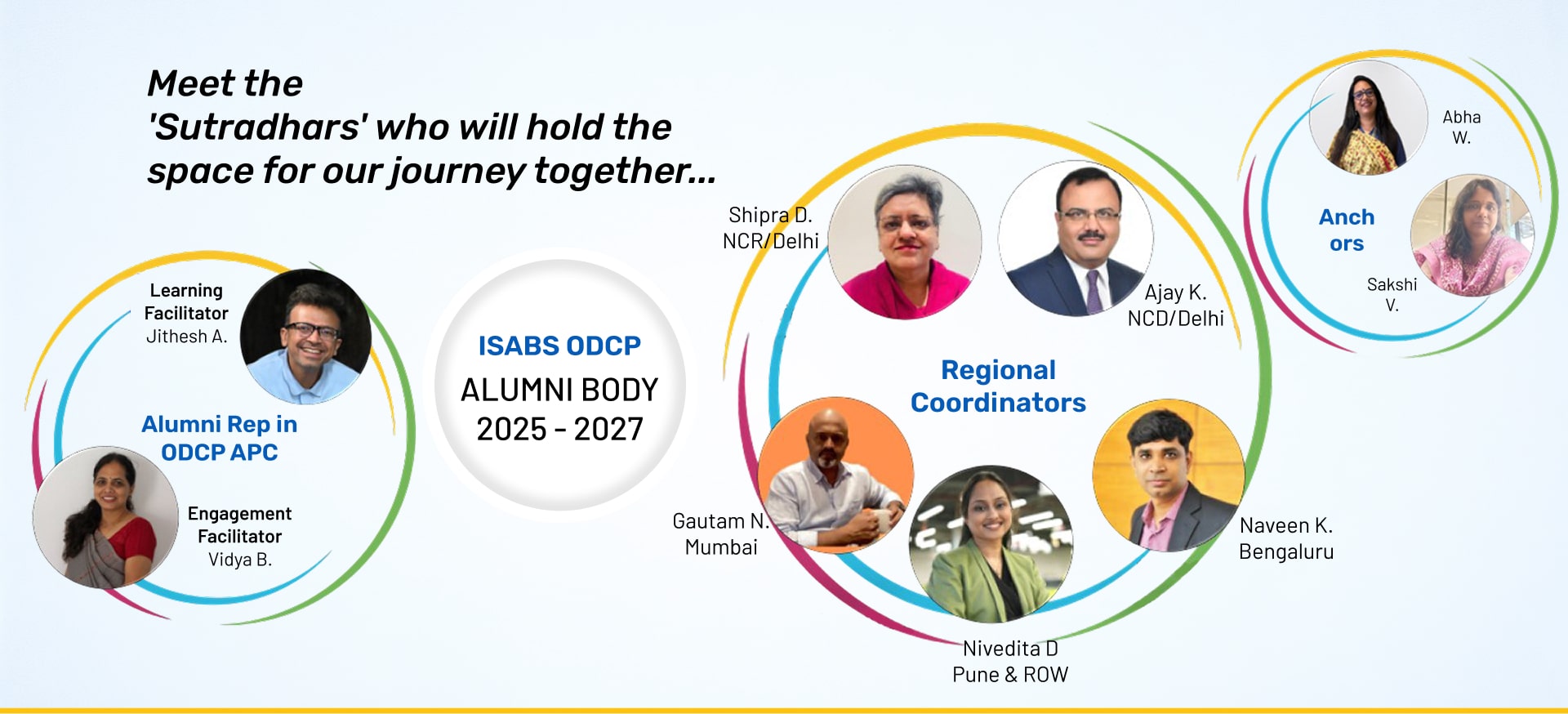 Meet the 'Sutradhars' who will hold the space for our journey together...

Learning Facilitator Jithesh A.

Alumni Rep in ODCP APC

Engagement Facilitator Vidya B.

ISABS ODCP
ALUMNI BODY
2025 - 2027

Shipra D.
NCR/Delhi

Ajay K.
NCD/Delhi

Regional Coordinators

Gautam N.
Mumbai

Nivedita D
Pune & ROW

Naveen K.
Bengaluru

Abha W.

Anch ors

Sakshi V.